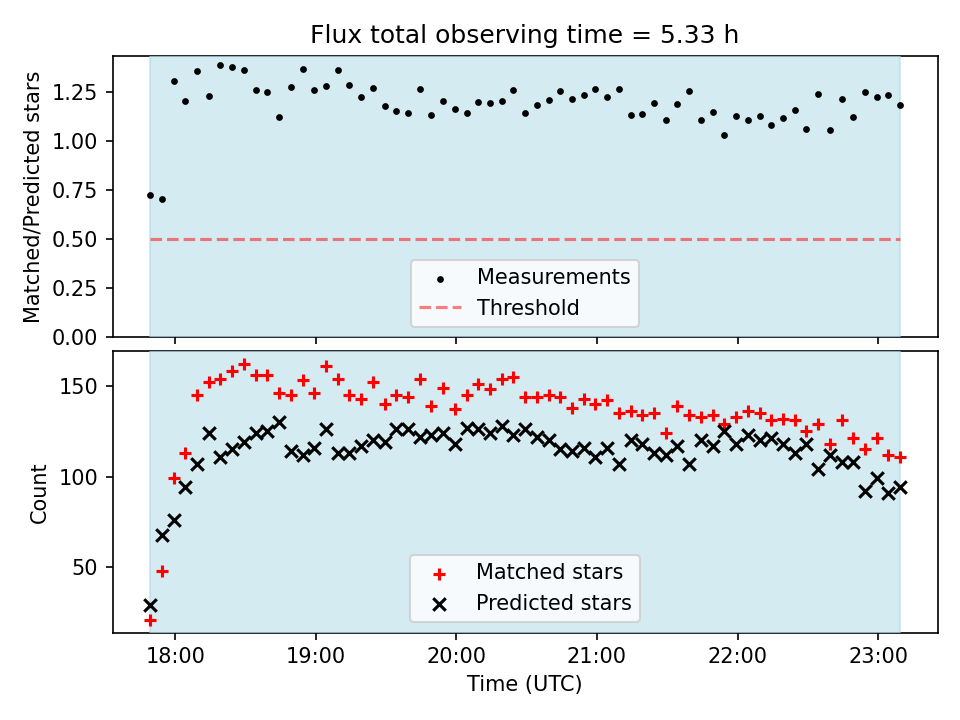 Flux total observing time = 5.33 h

Matched/Predicted stars

1.25
1.00
0.75
0.50
0.25
0.00

Measurements
Threshold

Count

150
100
50

Matched stars
Predicted stars

18:00
19:00
20:00
21:00
22:00
23:00

Time (UTC)